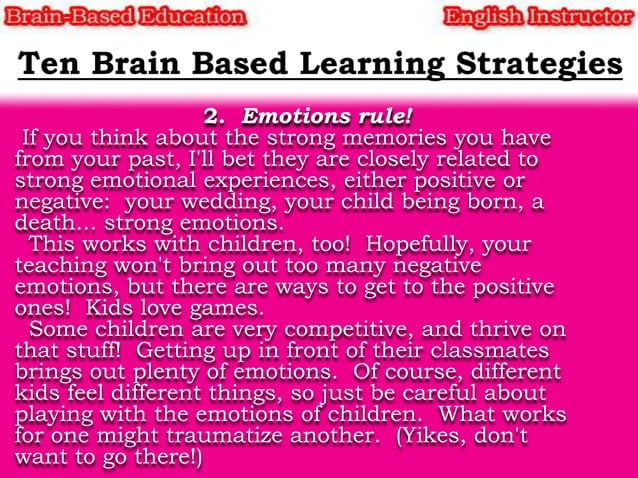 Brain-Based Education

English Instructor

Ten Brain Based Learning Strategies

2. Emotions rule!

If you think about the strong memories you have from your past, I'll bet they are closely related to strong emotional experiences, either positive or negative: your wedding, your child being born, a death... strong emotions.

This works with children, too! Hopefully, your teaching won't bring out too many negative emotions, but there are ways to get to the positive ones! Kids love games.

Some children are very competitive, and thrive on that stuff! Getting up in front of their classmates brings out plenty of emotions. Of course, different kids feel different things, so just be careful about playing with the emotions of children. What works for one might traumatize another. (Yikes, don't want to go there!)